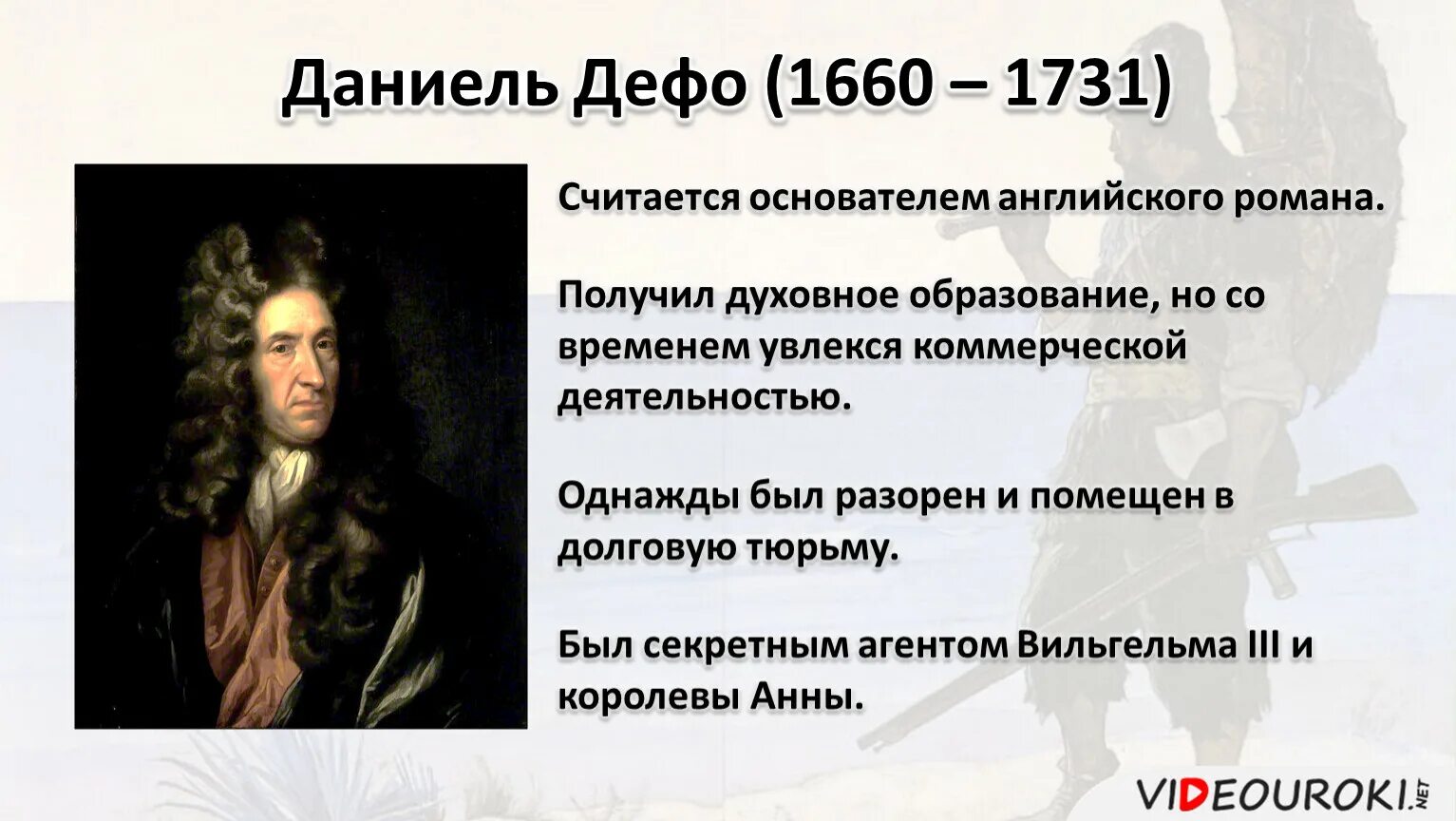 Даниель Дефо (1660 – 1731)

Считается основателем английского романа.

Получил духовное образование, но со временем увлекся коммерческой деятельностью.

Однажды был разорен и помещен в долговую тюрьму.

Был секретным агентом Вильгельма III и королевы Анны.

VIDEOUROKI.NET